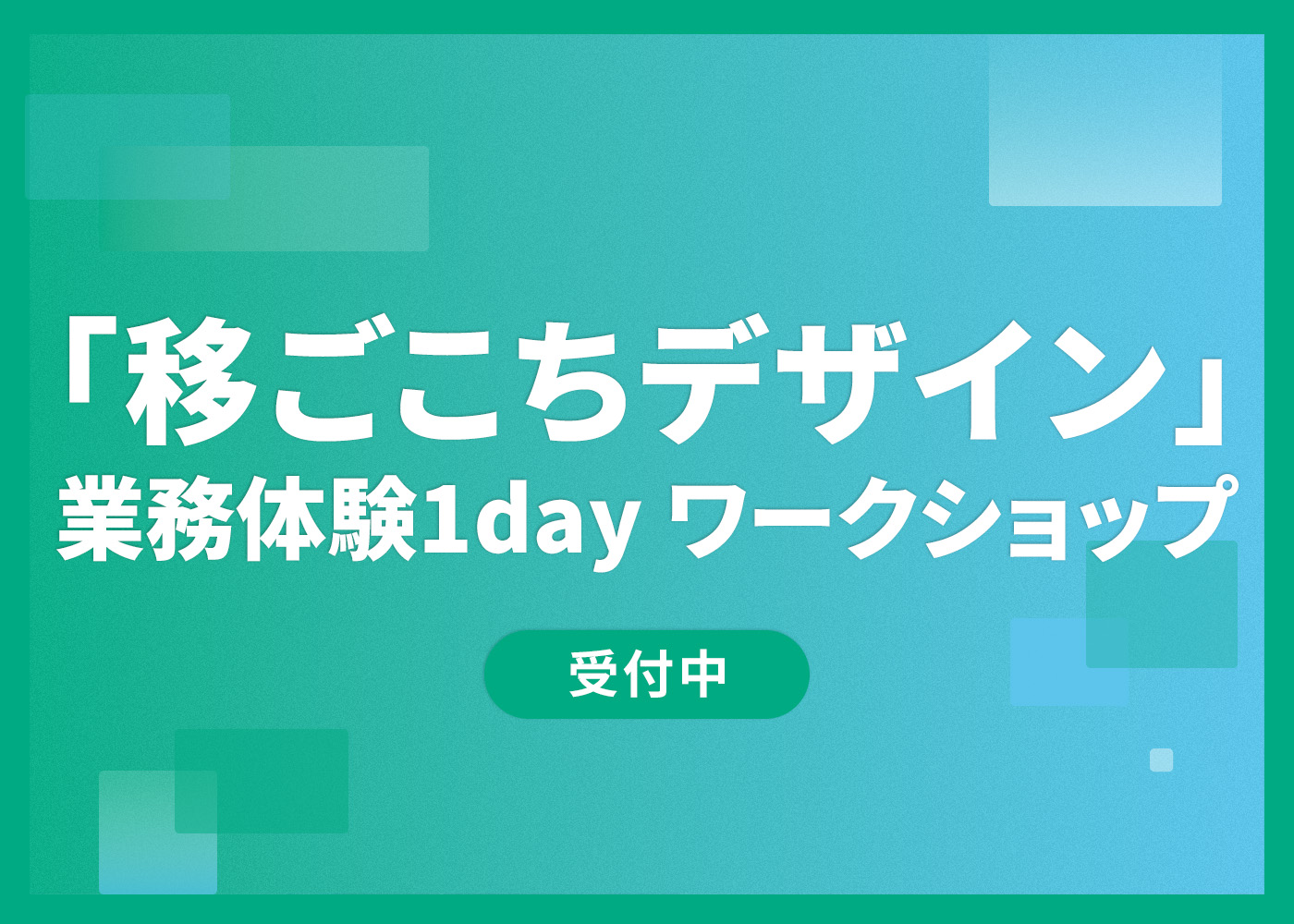 「移ごこちデザイン」
業務体験1day ワークショップ

受付中